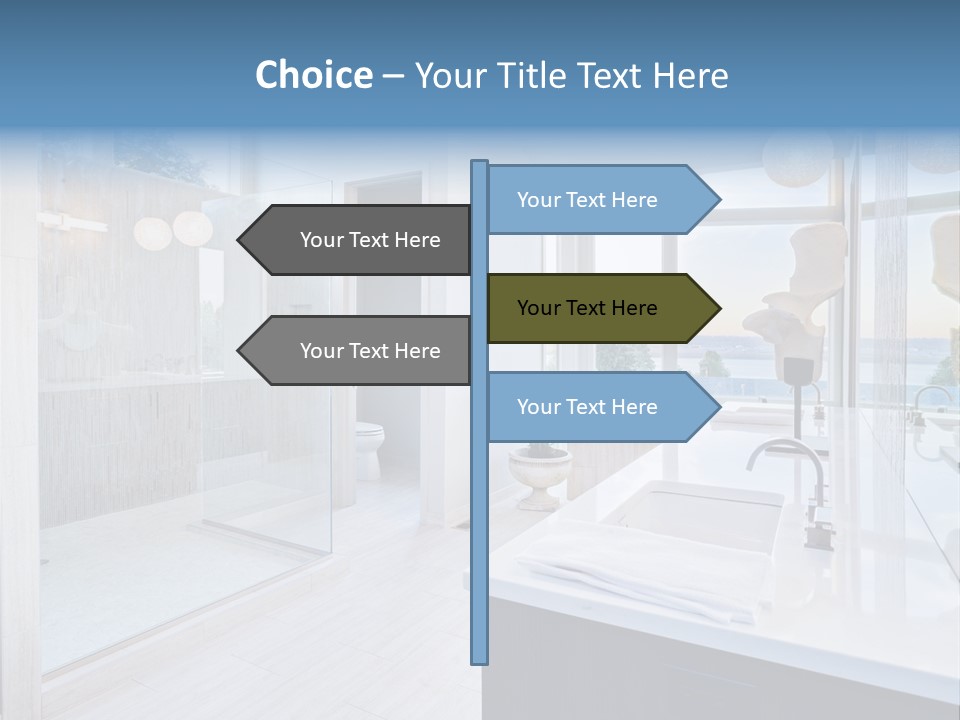 Choice – Your Title Text Here

Your Text Here

Your Text Here

Your Text Here

Your Text Here

Your Text Here